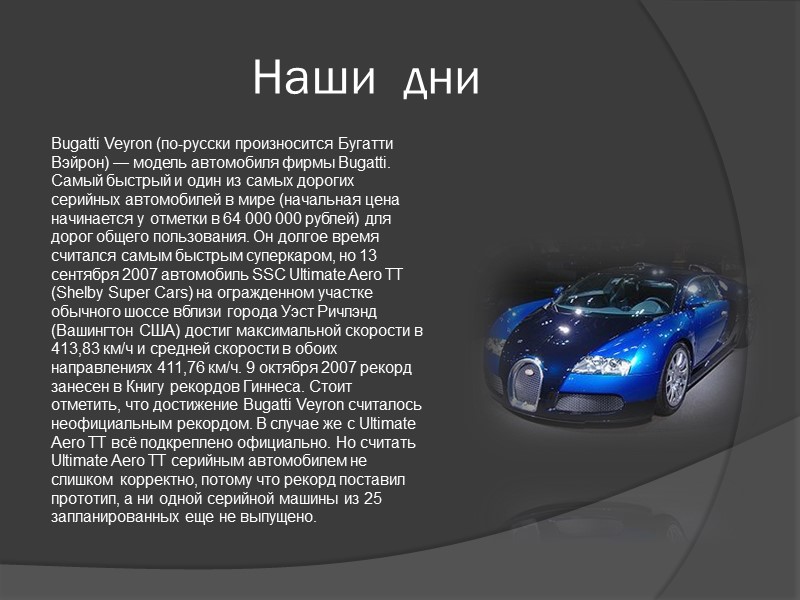 Наши дни

Bugatti Veyron (по-русски произносится Бугатти Вэйрон) — модель автомобиля фирмы Bugatti. Самый быстрый и один из самых дорогих серийных автомобилей в мире (начальная цена начинается у отметки в 64 000 000 рублей) для дорог общего пользования. Он долгое время считался самым быстрым суперкаром, но 13 сентября 2007 автомобиль SSC Ultimate Aero TT (Shelby Super Cars) на огражденном участке обычного шоссе вблизи города Уэст Ричлэнд (Вашингтон США) достиг максимальной скорости в 413,83 км/ч и средней скорости в обоих направлениях 411,76 км/ч. 9 октября 2007 рекорд занесен в Книгу рекордов Гиннеса. Стоит отметить, что достижение Bugatti Veyron считалось неофициальным рекордом. В случае же с Ultimate Aero TT всё подкреплено официально. Но считать Ultimate Aero TT серийным автомобилем не слишком корректно, потому что рекорд поставил прототип, а ни одной серийной машины из 25 запланированных еще не выпущено.